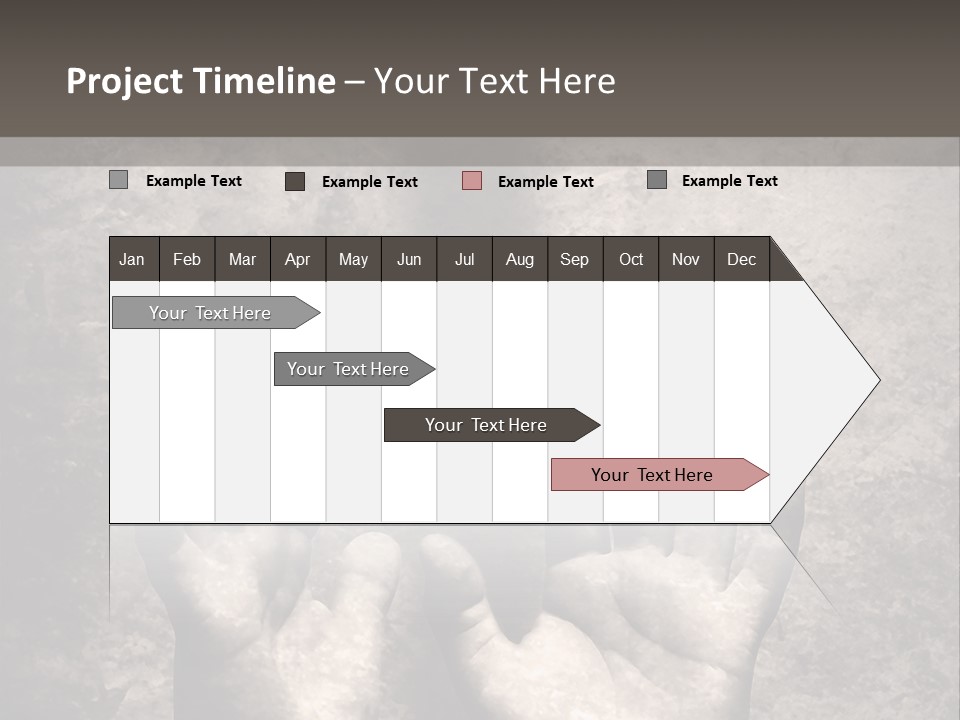 Project Timeline – Your Text Here

Example Text
Example Text
Example Text
Example Text

| Jan | Feb | Mar | Apr | May | Jun | Jul | Aug | Sep | Oct | Nov | Dec |
|---|---|---|---|---|---|---|---|---|---|---|---|

Your Text Here
Your Text Here
Your Text Here
Your Text Here